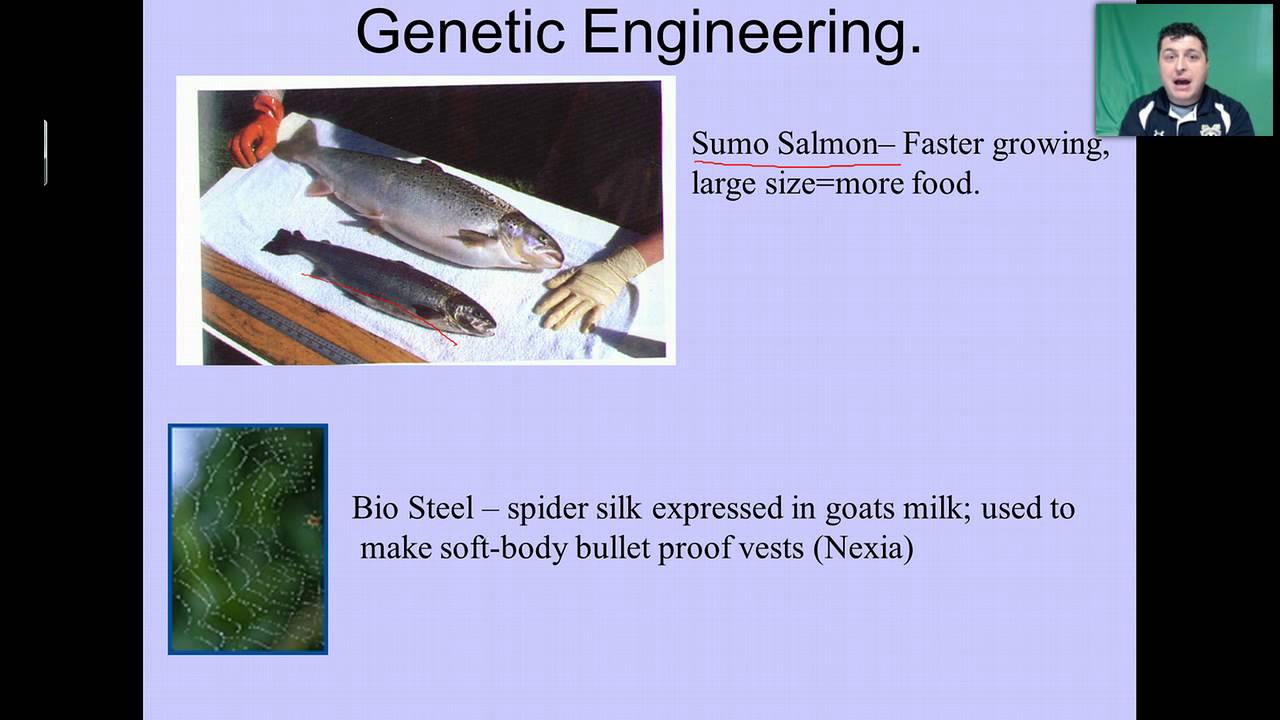 Genetic Engineering.

Sumo Salmon– Faster growing, large size=more food.

Bio Steel – spider silk expressed in goats milk; used to make soft-body bullet proof vests (Nexia)